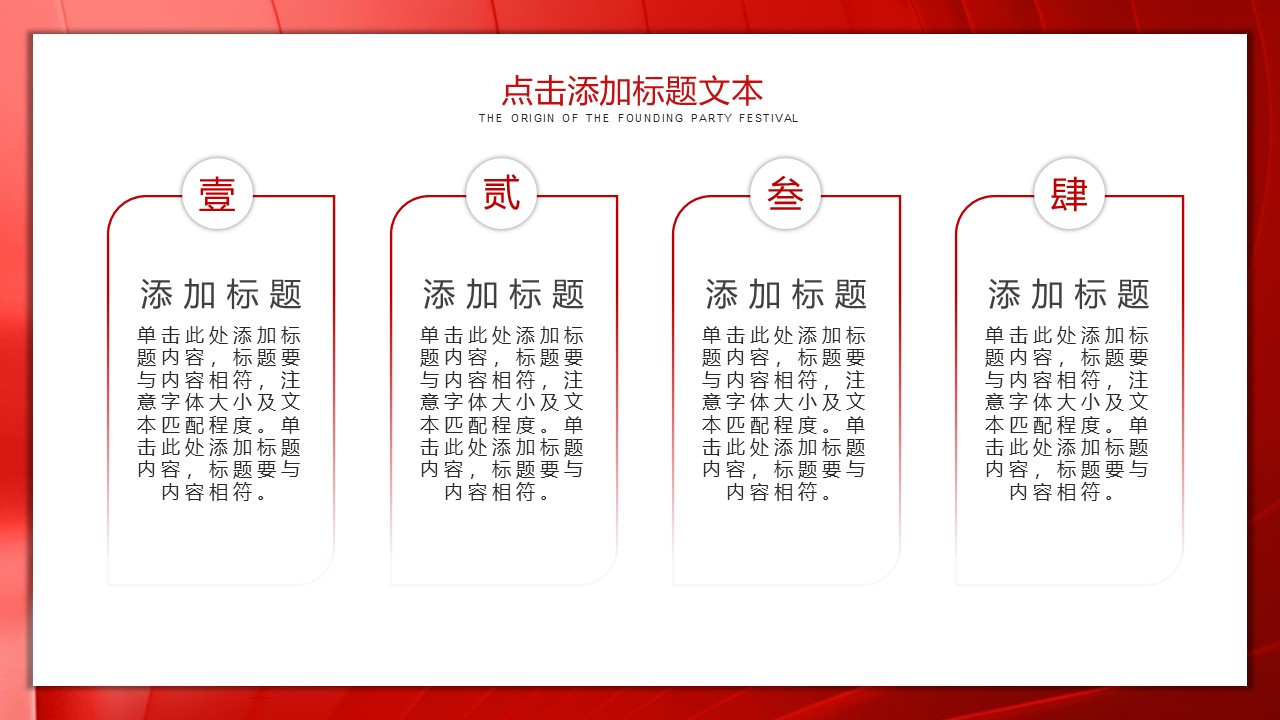 点击添加标题文本
THE ORIGIN OF THE FOUNDING PARTY FESTIVAL

壹

添加标题

单击此处添加标题内容，标题要与内容相符，注意字体大小及文本匹配程度。单击此处添加标题内容，标题要与内容相符。

贰

添加标题

单击此处添加标题内容，标题要与内容相符，注意字体大小及文本匹配程度。单击此处添加标题内容，标题要与内容相符。

叁

添加标题

单击此处添加标题内容，标题要与内容相符，注意字体大小及文本匹配程度。单击此处添加标题内容，标题要与内容相符。

肆

添加标题

单击此处添加标题内容，标题要与内容相符，注意字体大小及文本匹配程度。单击此处添加标题内容，标题要与内容相符。